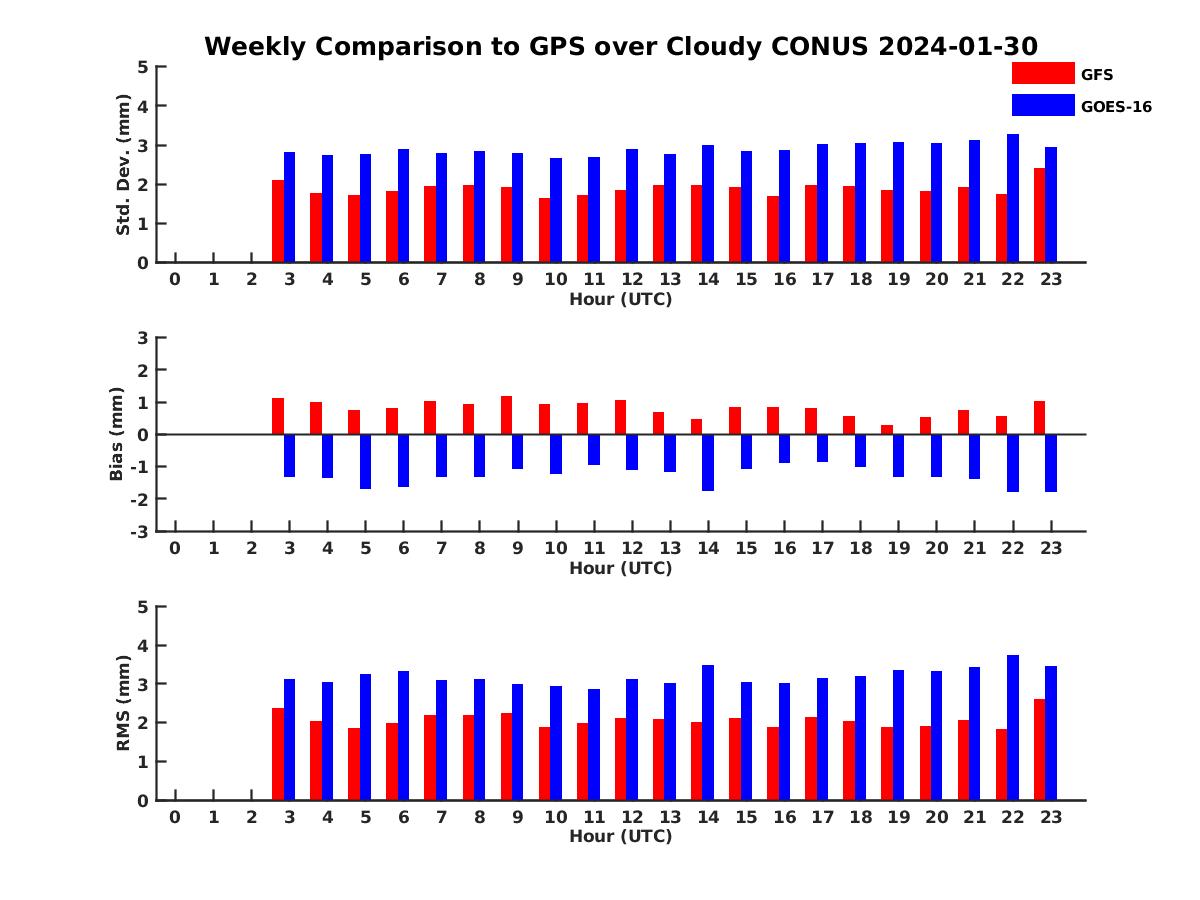 Weekly Comparison to GPS over Cloudy CONUS 2024-01-30

GFS
GOES-16

Std. Dev. (mm)
5
4
3
2
1
0
0 1 2 3 4 5 6 7 8 9 10 11 12 13 14 15 16 17 18 19 20 21 22 23
Hour (UTC)

Bias (mm)
3
2
1
0
-1
-2
-3
0 1 2 3 4 5 6 7 8 9 10 11 12 13 14 15 16 17 18 19 20 21 22 23
Hour (UTC)

RMS (mm)
5
4
3
2
1
0
0 1 2 3 4 5 6 7 8 9 10 11 12 13 14 15 16 17 18 19 20 21 22 23
Hour (UTC)